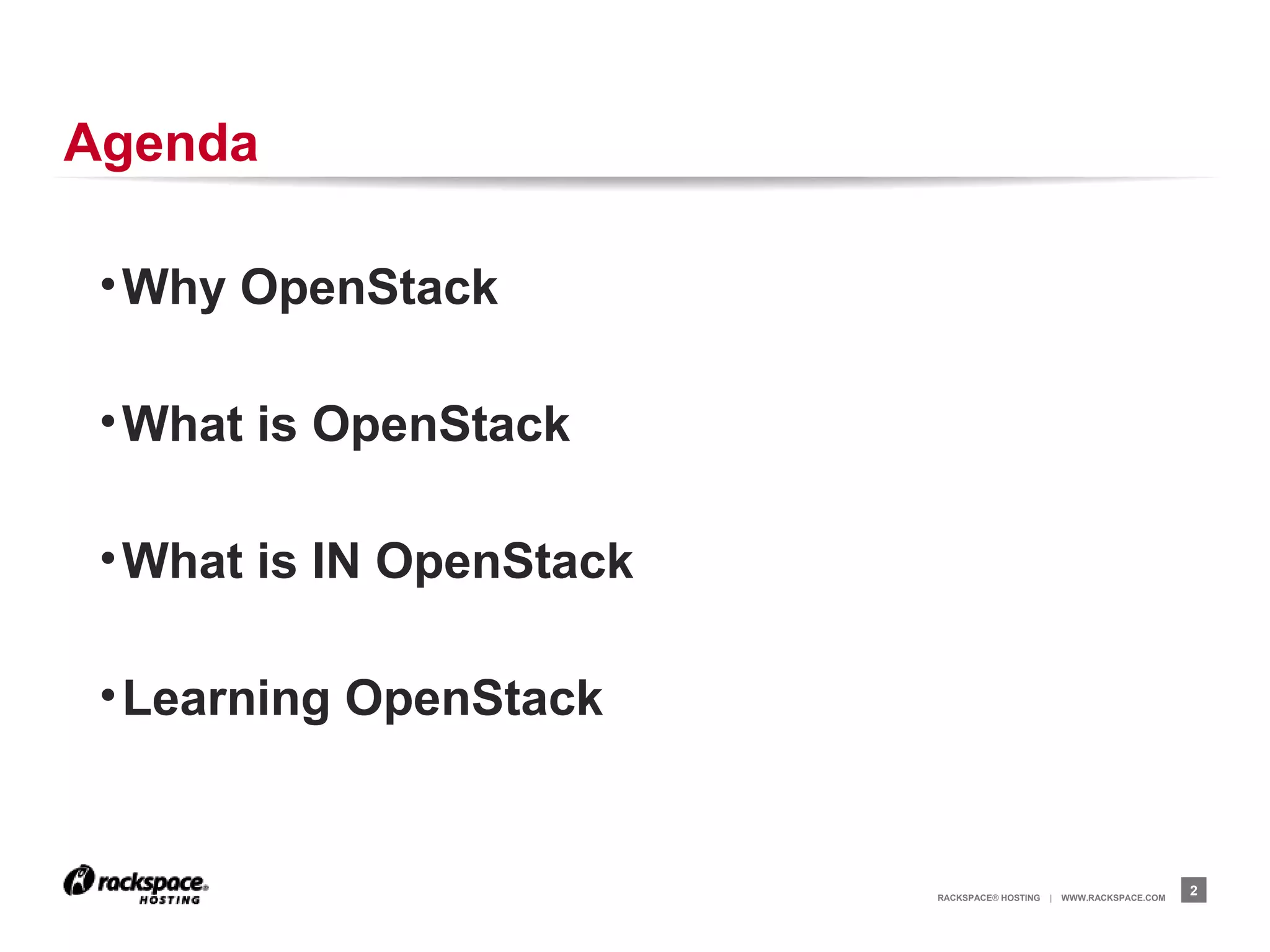 Agenda

• Why OpenStack

• What is OpenStack

• What is IN OpenStack

• Learning OpenStack

rackspace® HOSTING

RACKSPACE® HOSTING | WWW.RACKSPACE.COM

2